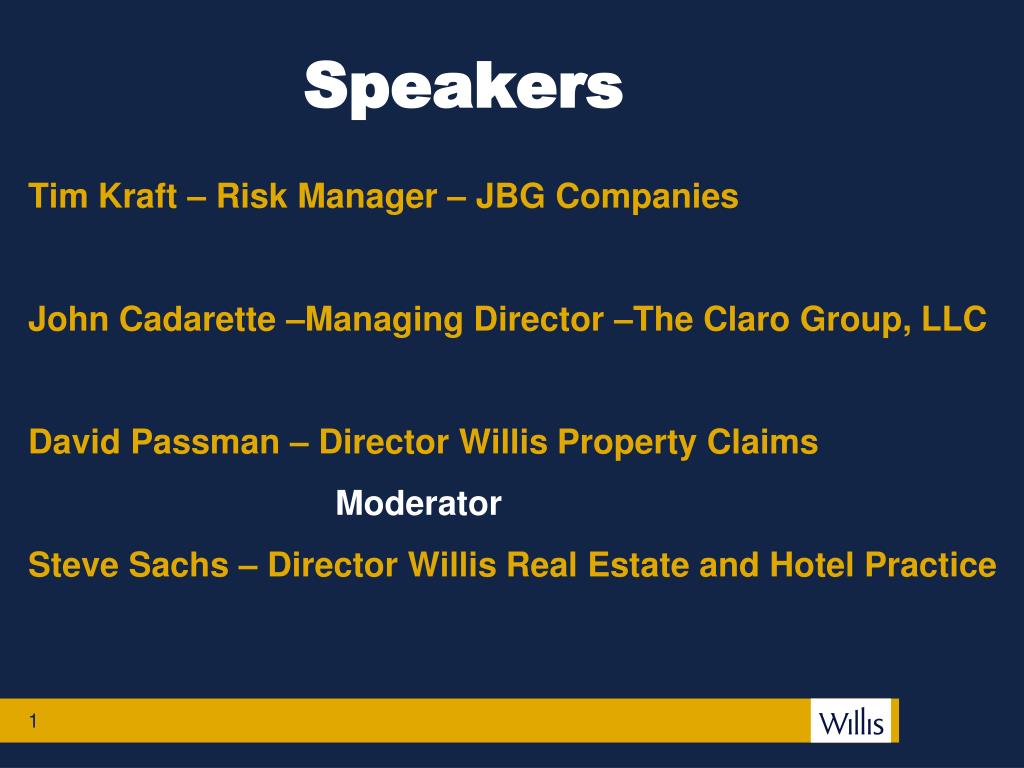 Speakers

Tim Kraft – Risk Manager – JBG Companies

John Cadarette –Managing Director –The Claro Group, LLC

David Passman – Director Willis Property Claims

Moderator

Steve Sachs – Director Willis Real Estate and Hotel Practice

1

Willis